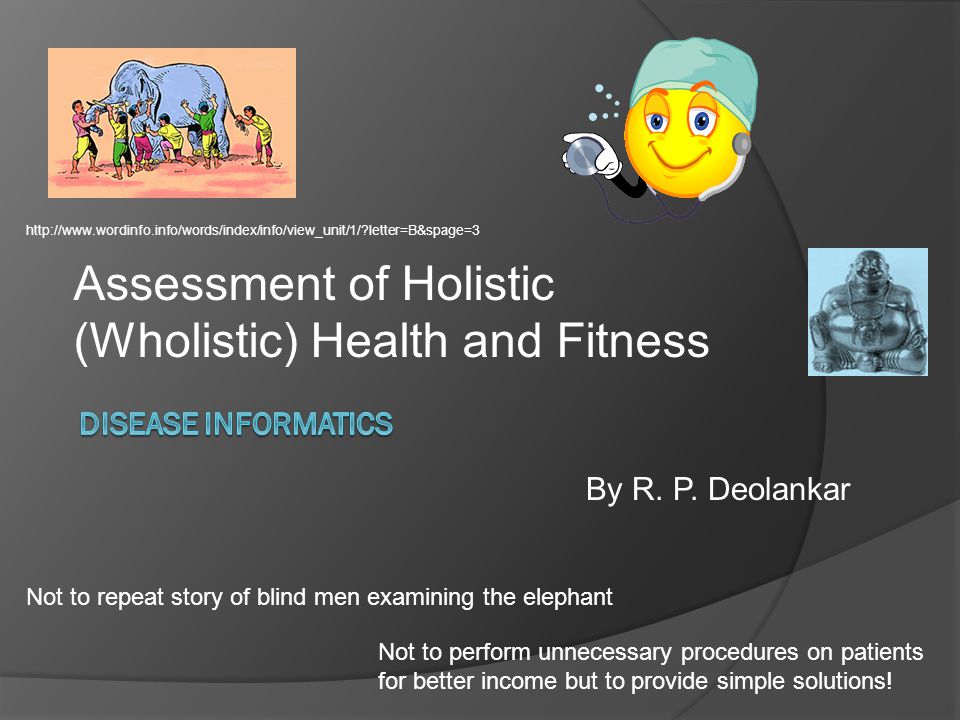 http://www.wordinfo.info/words/index/info/view_unit/1/?letter=B&spage=3

Assessment of Holistic (Wholistic) Health and Fitness

DISEASE INFORMATICS

By R. P. Deolankar

Not to repeat story of blind men examining the elephant

Not to perform unnecessary procedures on patients for better income but to provide simple solutions!